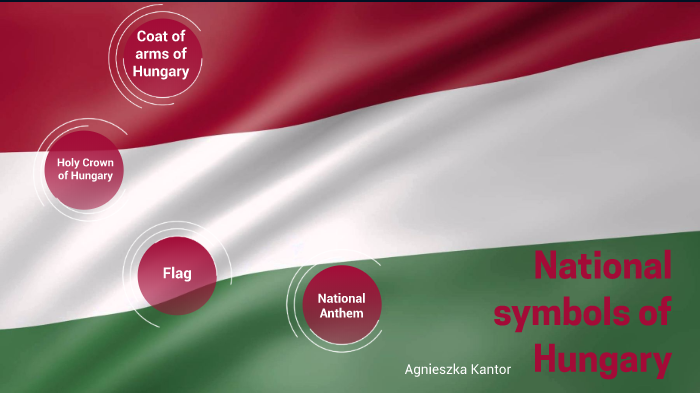 Coat of arms of Hungary

Holy Crown of Hungary

Flag

National Anthem

National symbols of Hungary

Agnieszka Kantor